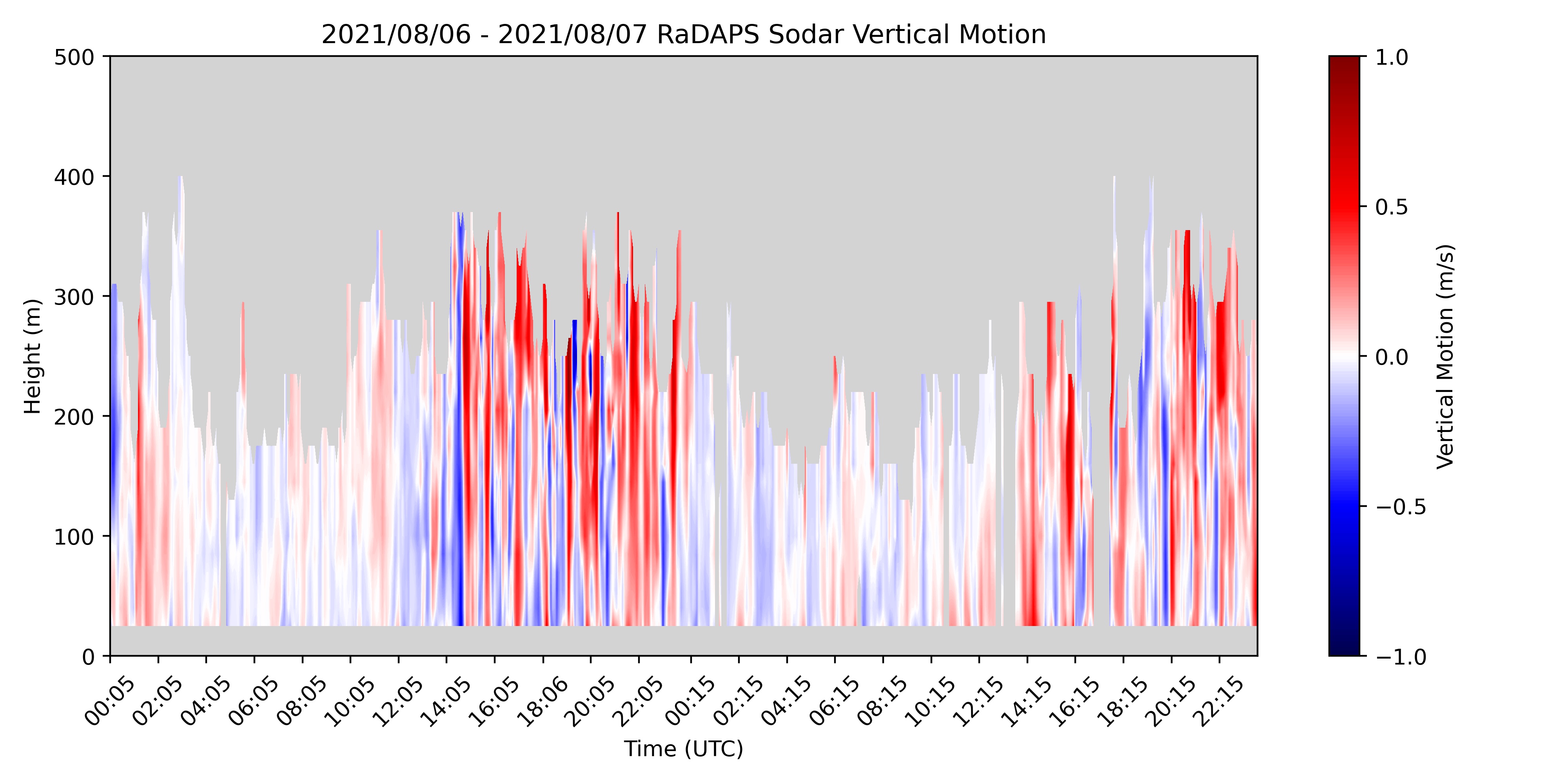 2021/08/06 - 2021/08/07 RaDAPS Sodar Vertical Motion

Height (m)

500
400
300
200
100
0

00:05
02:05
04:05
06:05
08:05
10:05
12:05
14:05
16:05
18:06
20:05
22:05
00:15
02:15
04:15
06:15
08:15
10:15
12:15
14:15
16:15
18:15
20:15
22:15

Time (UTC)

1.0
0.5
0.0
−0.5
−1.0

Vertical Motion (m/s)